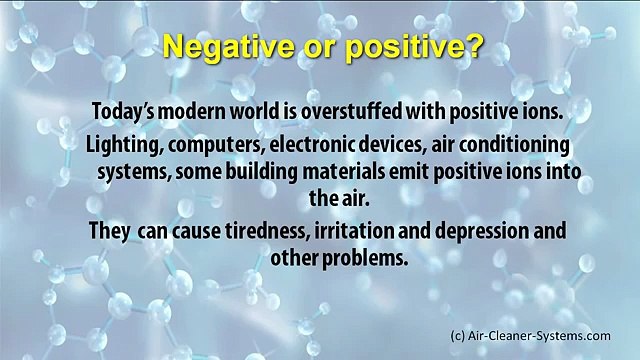 Negative or positive?

Today's modern world is overstuffed with positive ions.

Lighting, computers, electronic devices, air conditioning systems, some building materials emit positive ions into the air.

They can cause tiredness, irritation and depression and other problems.

(c) Air-Cleaner-Systems.com